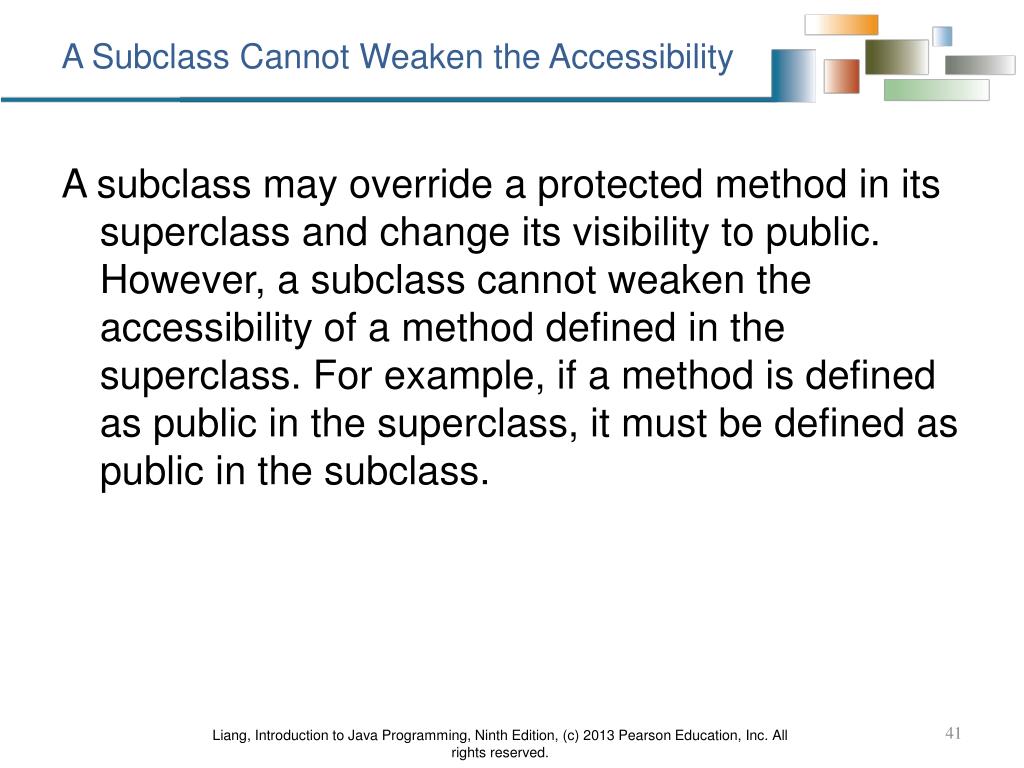 A Subclass Cannot Weaken the Accessibility

A subclass may override a protected method in its superclass and change its visibility to public. However, a subclass cannot weaken the accessibility of a method defined in the superclass. For example, if a method is defined as public in the superclass, it must be defined as public in the subclass.

Liang, Introduction to Java Programming, Ninth Edition, (c) 2013 Pearson Education, Inc. All rights reserved.

41